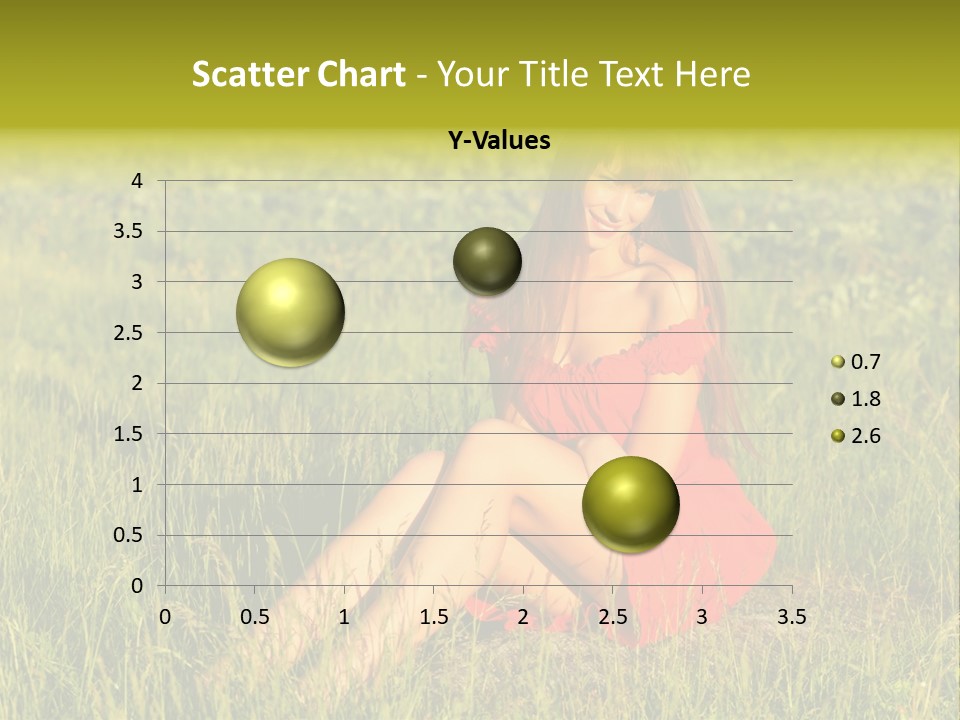 Scatter Chart - Your Title Text Here

Y-Values

4
3.5
3
2.5
2
1.5
1
0.5
0

0 0.5 1 1.5 2 2.5 3 3.5

0.7
1.8
2.6